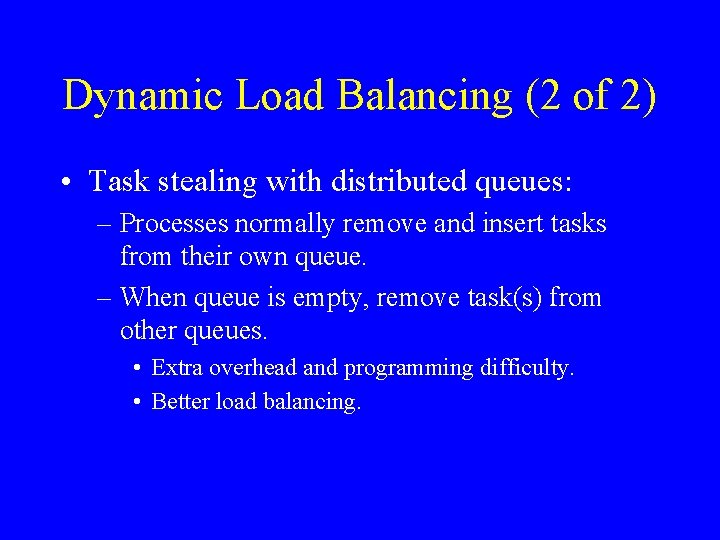 Dynamic Load Balancing (2 of 2)

• Task stealing with distributed queues:
– Processes normally remove and insert tasks from their own queue.
– When queue is empty, remove task(s) from other queues.
• Extra overhead and programming difficulty.
• Better load balancing.